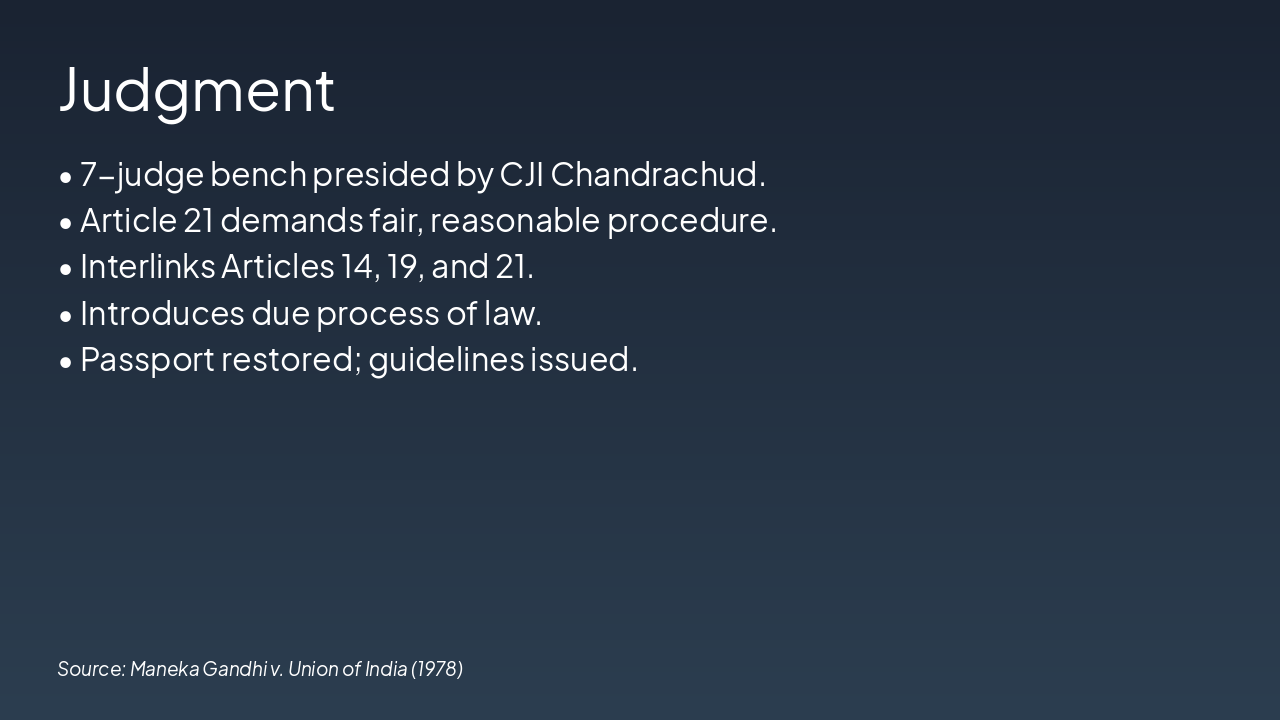 Judgment

• 7-judge bench presided by CJI Chandrachud.
• Article 21 demands fair, reasonable procedure.
• Interlinks Articles 14, 19, and 21.
• Introduces due process of law.
• Passport restored; guidelines issued.

Source: Maneka Gandhi v. Union of India (1978)